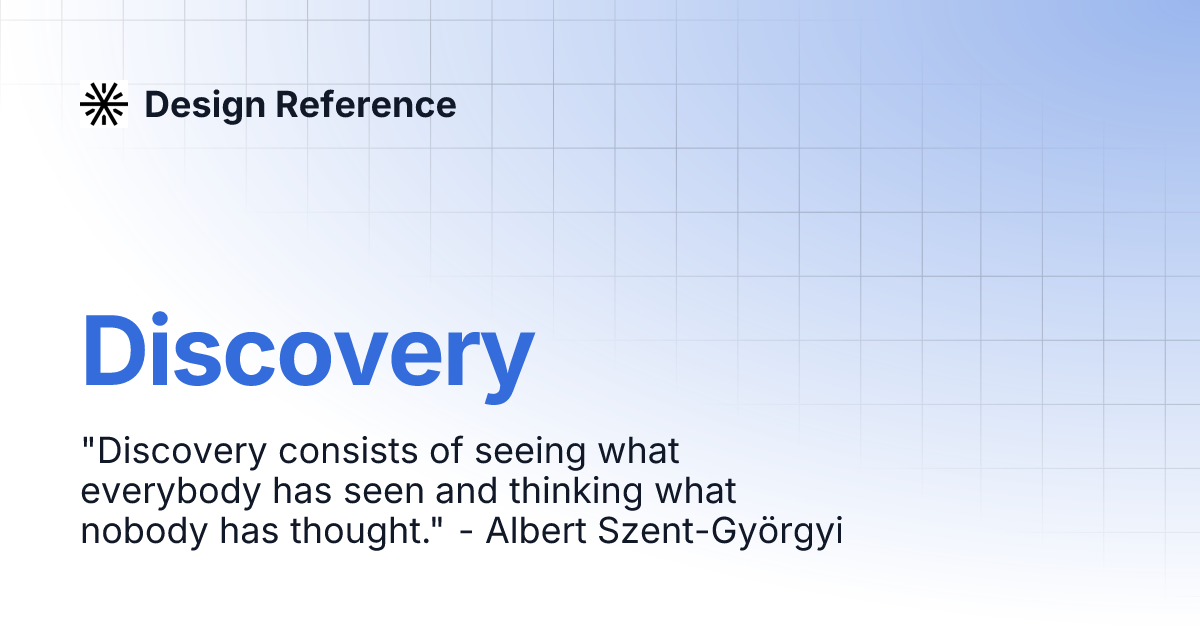 Design Reference

Discovery

"Discovery consists of seeing what everybody has seen and thinking what nobody has thought." - Albert Szent-Györgyi